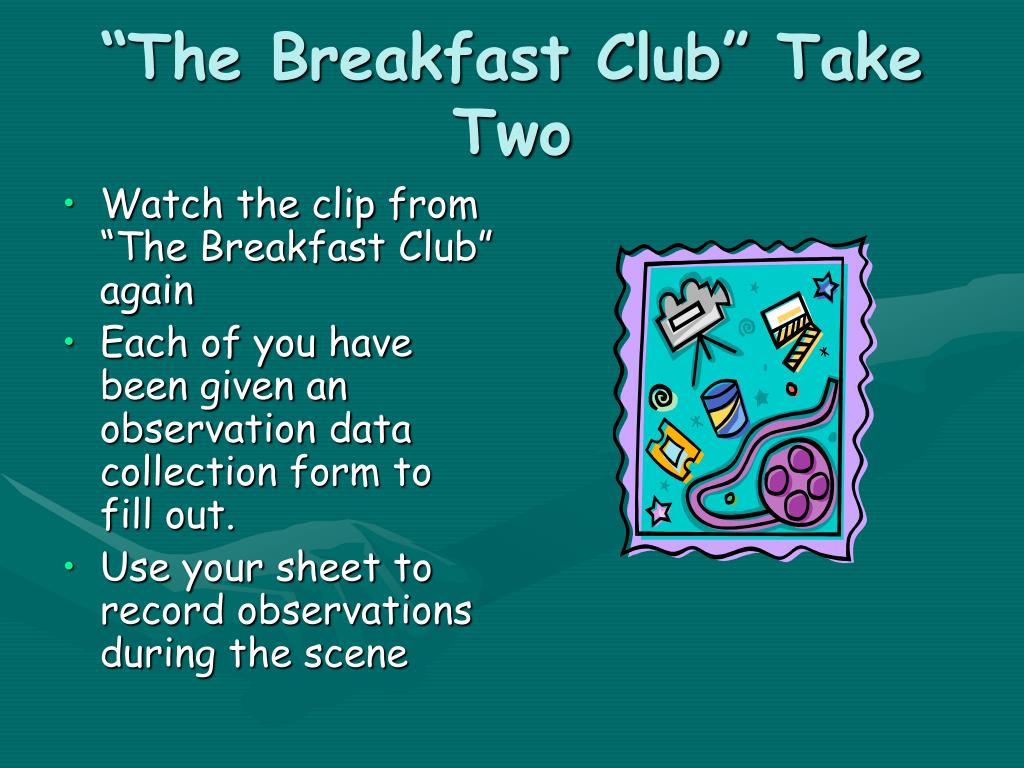 “The Breakfast Club” Take Two

• Watch the clip from “The Breakfast Club” again
• Each of you have been given an observation data collection form to fill out.
• Use your sheet to record observations during the scene